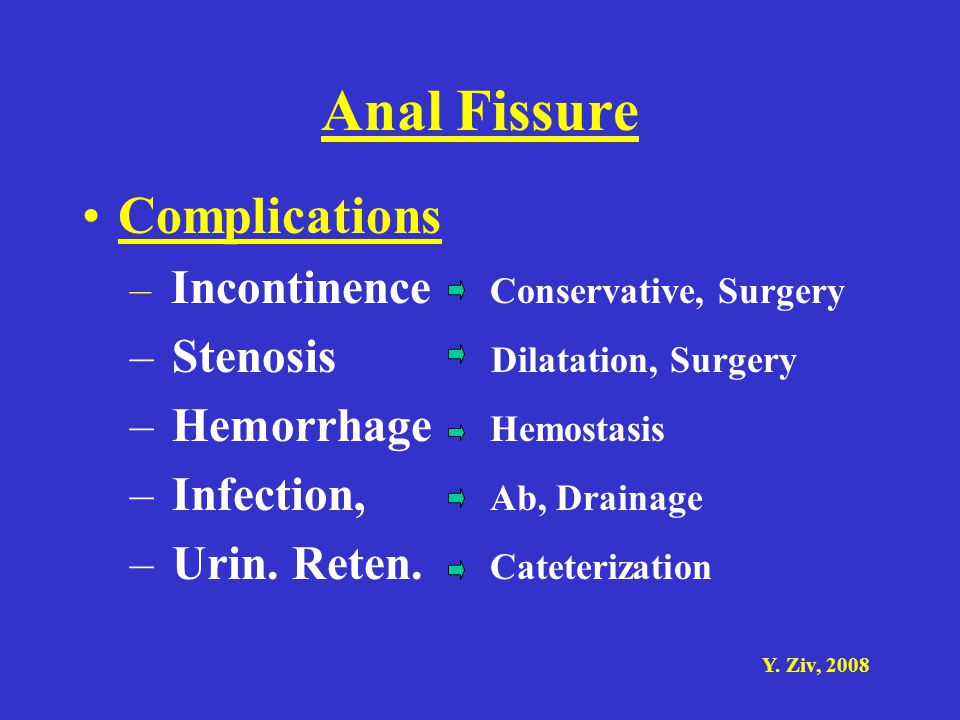 Anal Fissure

• Complications
– Incontinence ➡ Conservative, Surgery
– Stenosis ➡ Dilatation, Surgery
– Hemorrhage ➡ Hemostasis
– Infection, ➡ Ab, Drainage
– Urin. Reten. ➡ Cateterization

Y. Ziv, 2008